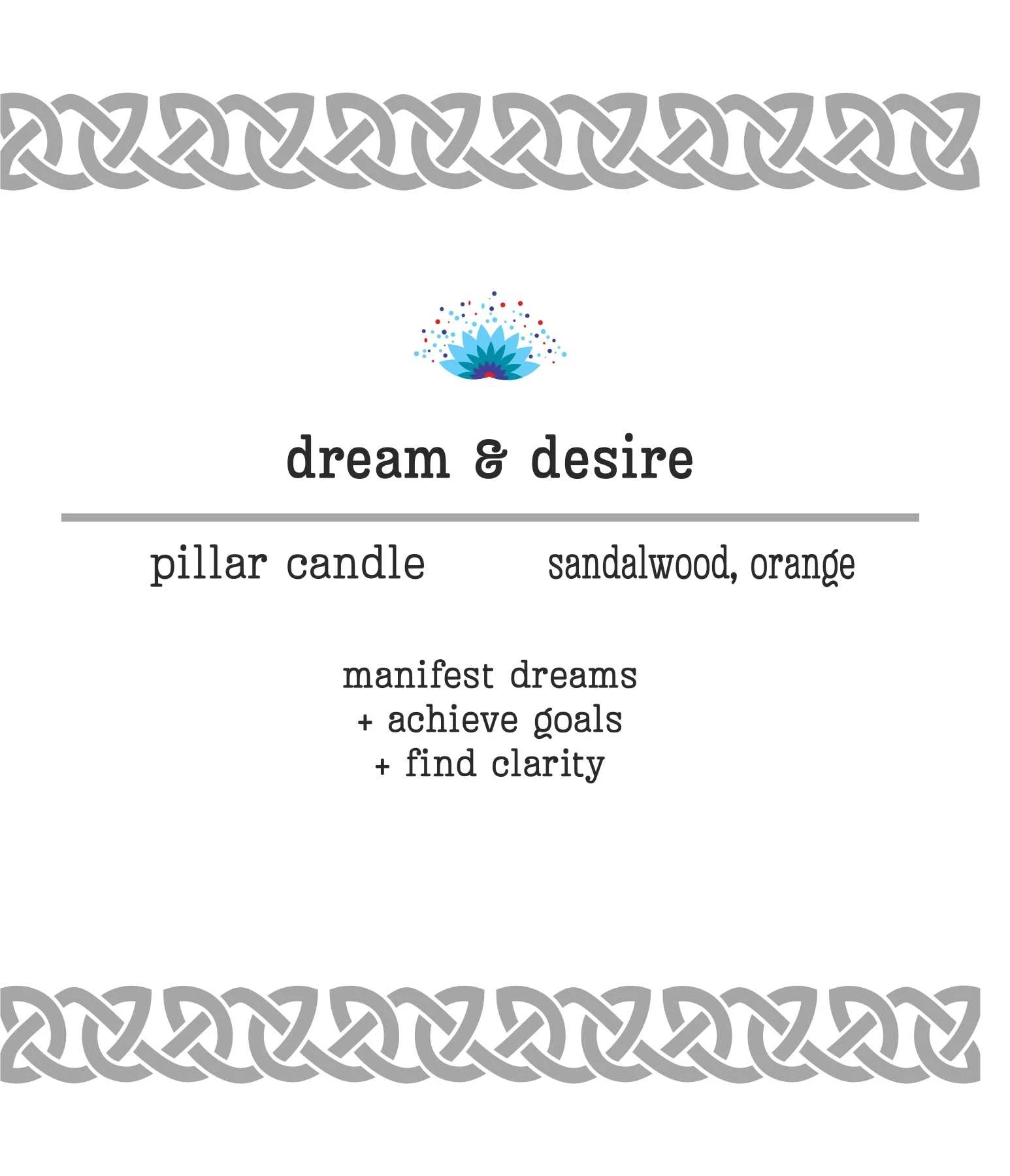 dream & desire

pillar candle

sandalwood, orange

manifest dreams
+ achieve goals
+ find clarity